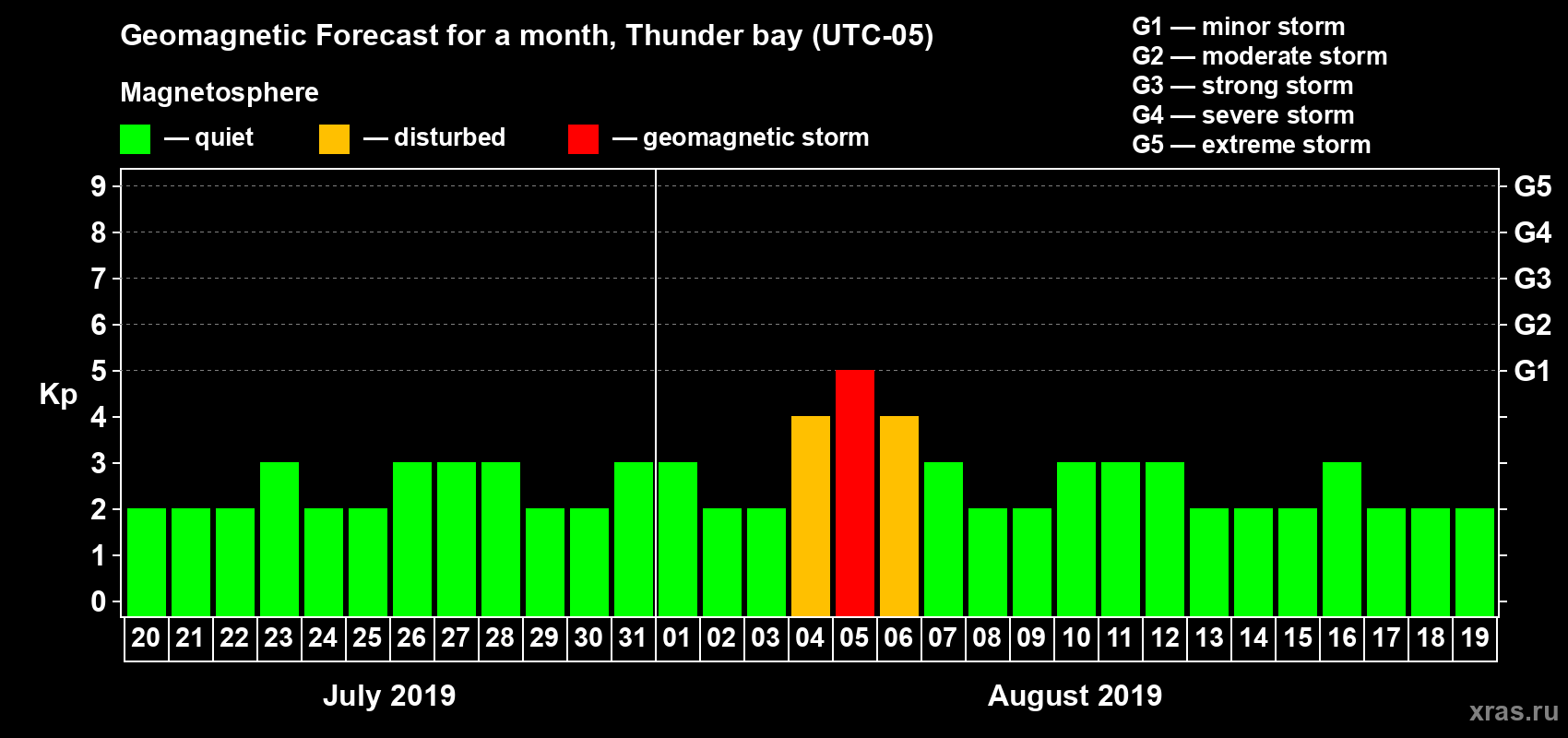 Geomagnetic Forecast for a month, Thunder bay (UTC-05)

Magnetosphere

— quiet — disturbed — geomagnetic storm

G1 — minor storm
G2 — moderate storm
G3 — strong storm
G4 — severe storm
G5 — extreme storm

Kp

9 8 7 6 5 4 3 2 1 0

G5 G4 G3 G2 G1

20 21 22 23 24 25 26 27 28 29 30 31 01 02 03 04 05 06 07 08 09 10 11 12 13 14 15 16 17 18 19

July 2019

August 2019

xras.ru